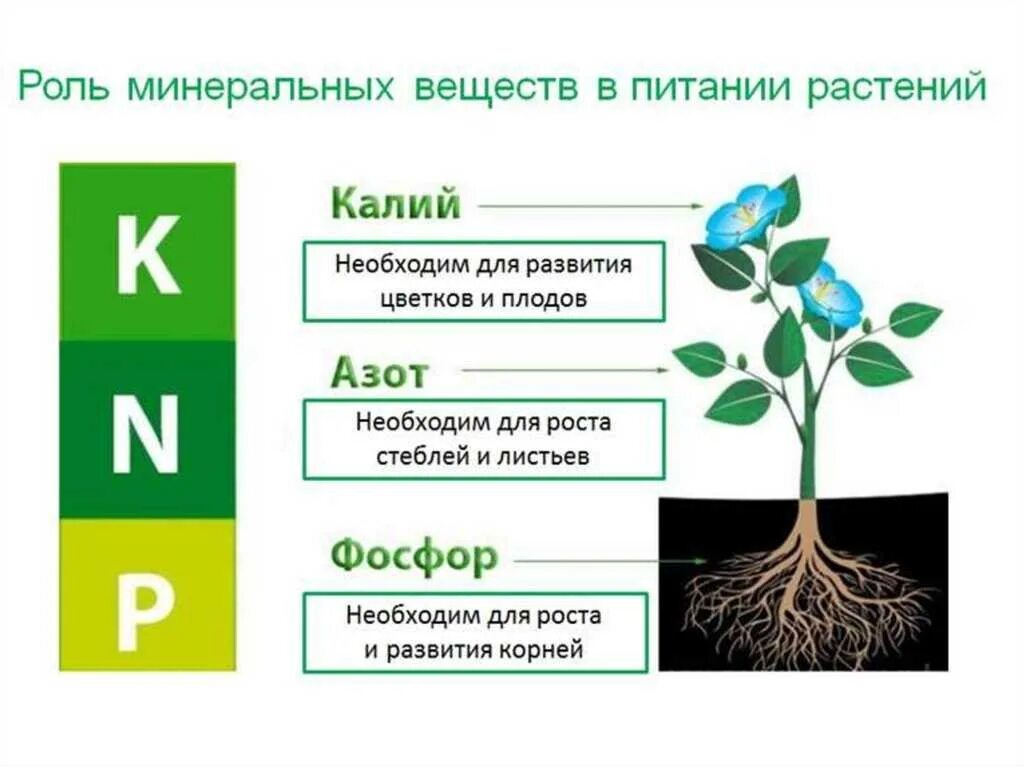 Роль минеральных веществ в питании растений

K

N

P

Калий

Необходим для развития цветков и плодов

Азот

Необходим для роста стеблей и листьев

Фосфор

Необходим для роста и развития корней